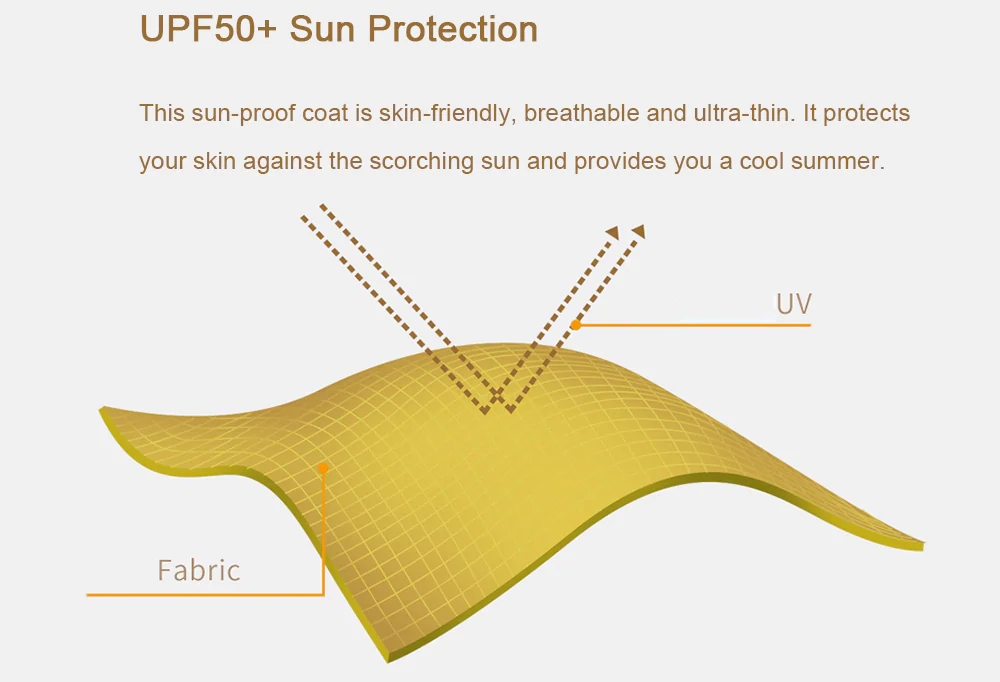 UPF50+ Sun Protection

This sun-proof coat is skin-friendly, breathable and ultra-thin. It protects your skin against the scorching sun and provides you a cool summer.

UV

Fabric